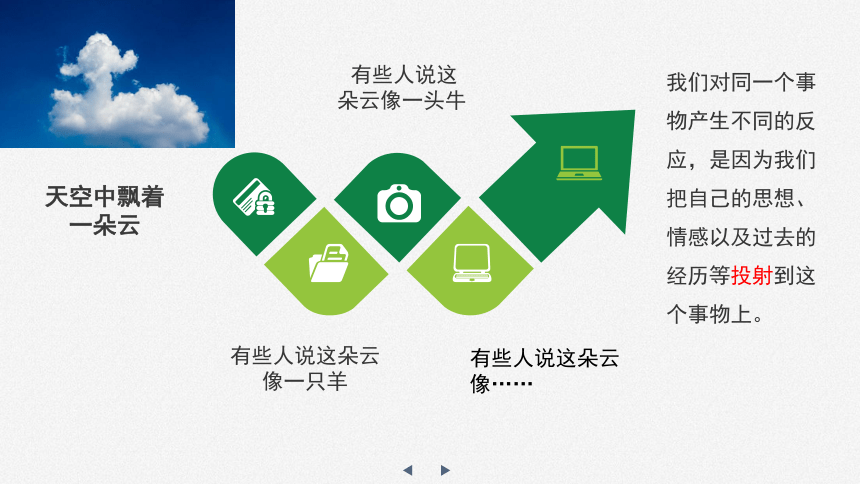 天空中飘着一朵云

有些人说这朵云像一头牛

有些人说这朵云像一只羊

有些人说这朵云像……

我们对同一个事物产生不同的反应，是因为我们把自己的思想、情感以及过去的经历等投射到这个事物上。